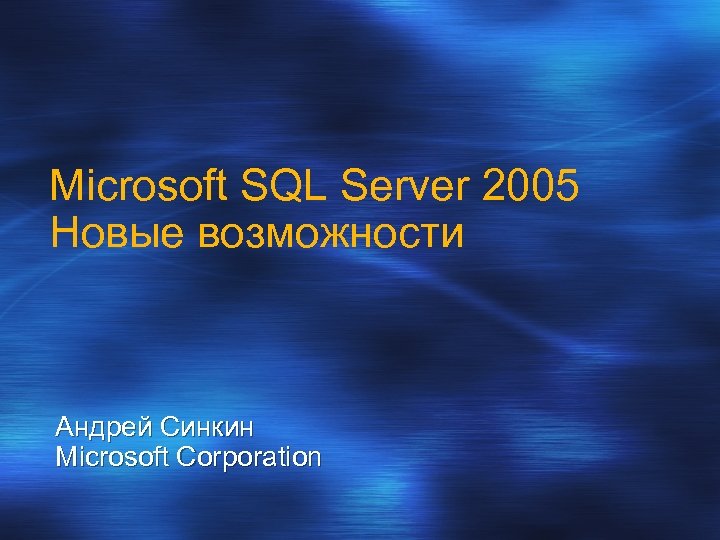 Microsoft SQL Server 2005
Новые возможности

Андрей Синкин
Microsoft Corporation